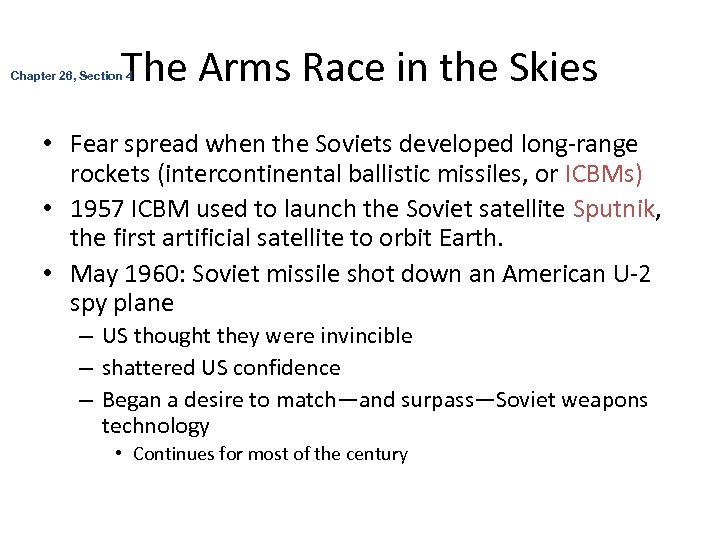 Chapter 26, Section 4

The Arms Race in the Skies

• Fear spread when the Soviets developed long-range rockets (intercontinental ballistic missiles, or ICBMs)
• 1957 ICBM used to launch the Soviet satellite Sputnik, the first artificial satellite to orbit Earth.
• May 1960: Soviet missile shot down an American U-2 spy plane
 – US thought they were invincible
 – shattered US confidence
 – Began a desire to match—and surpass—Soviet weapons technology
  • Continues for most of the century